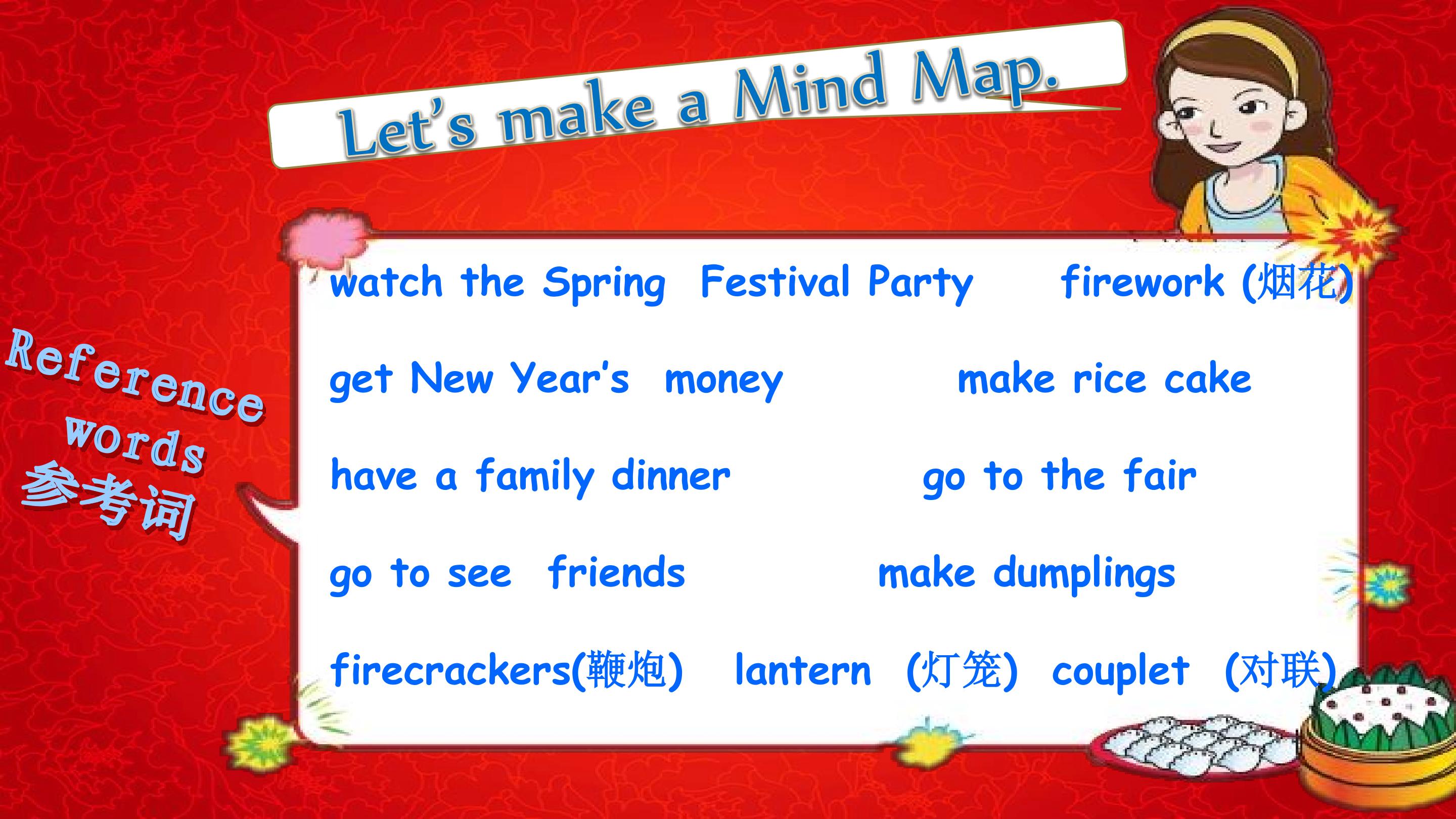 Let's make a Mind Map.

Reference words
参考词

watch the Spring Festival Party firework (烟花)

get New Year's money make rice cake

have a family dinner go to the fair

go to see friends make dumplings

firecrackers(鞭炮) lantern (灯笼) couplet (对联)